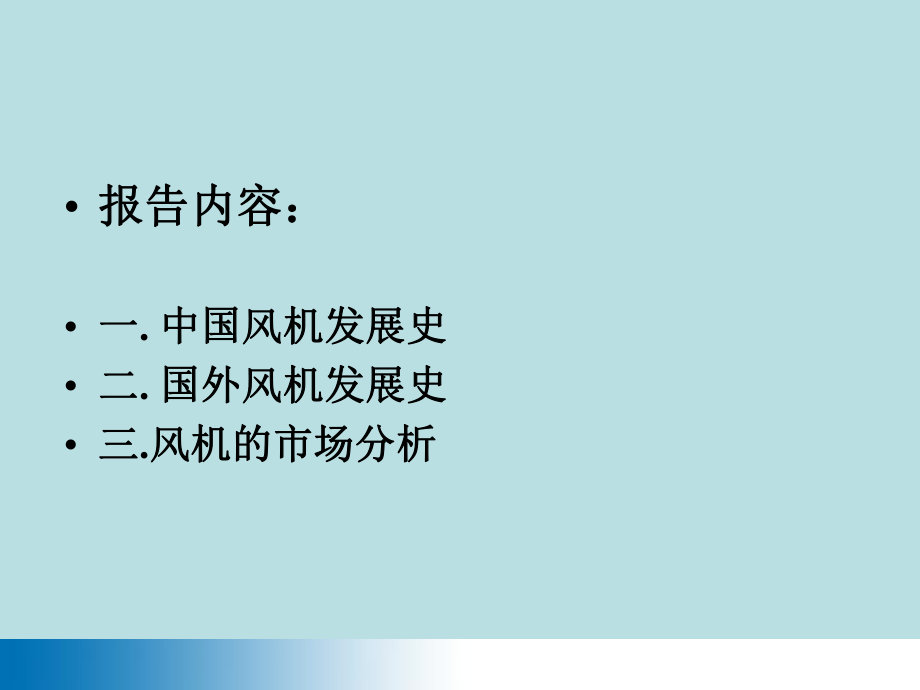 • 报告内容：

• 一. 中国风机发展史
• 二. 国外风机发展史
• 三.风机的市场分析